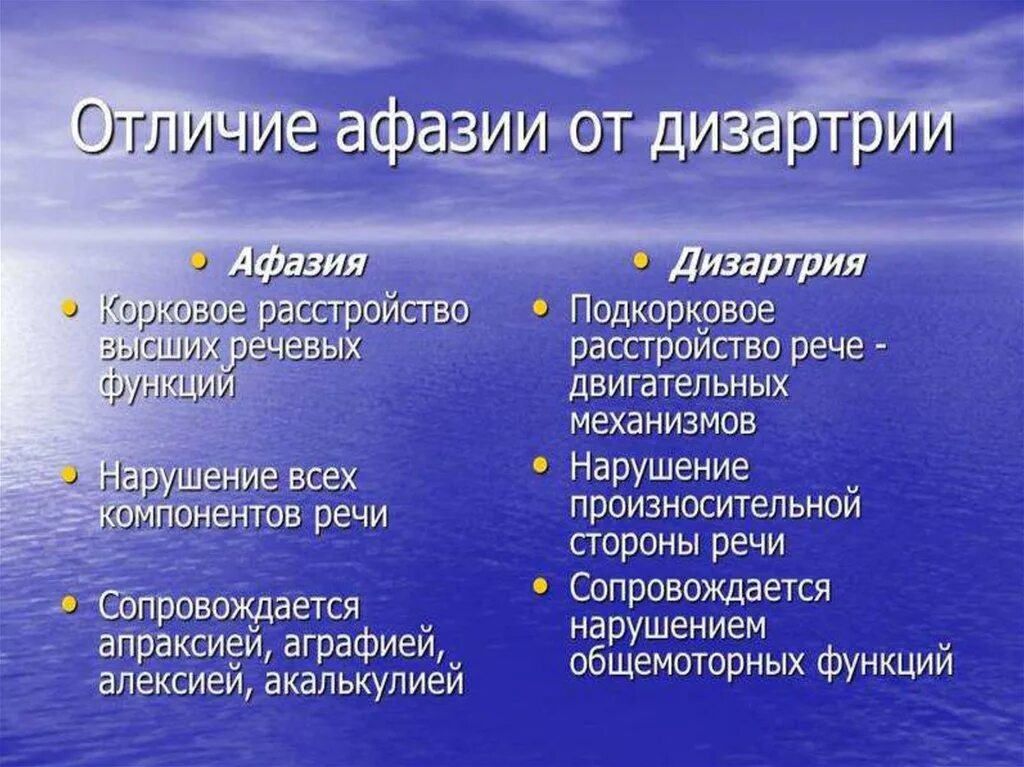 Отличие афазии от дизартрии

• Афазия
• Корковое расстройство высших речевых функций

• Нарушение всех компонентов речи

• Сопровождается апраксией, аграфией, алексией, акалькулией

• Дизартрия
• Подкорковое расстройство рече - двигательных механизмов
• Нарушение произносительной стороны речи
• Сопровождается нарушением общемоторных функций